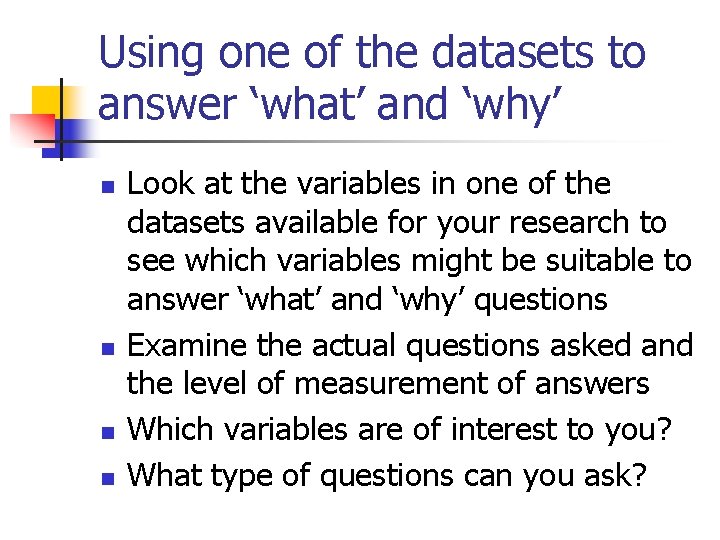 Using one of the datasets to answer ‘what’ and ‘why’

- Look at the variables in one of the datasets available for your research to see which variables might be suitable to answer ‘what’ and ‘why’ questions
- Examine the actual questions asked and the level of measurement of answers
- Which variables are of interest to you?
- What type of questions can you ask?